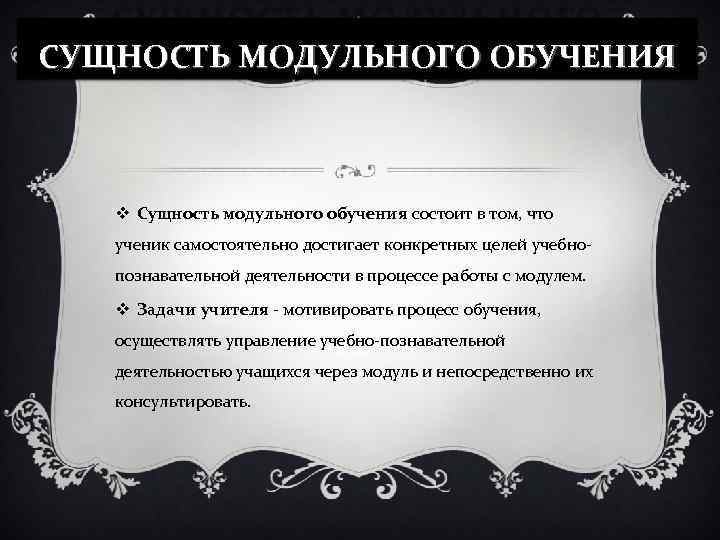 СУЩНОСТЬ МОДУЛЬНОГО ОБУЧЕНИЯ

❖ Сущность модульного обучения состоит в том, что ученик самостоятельно достигает конкретных целей учебно-познавательной деятельности в процессе работы с модулем.

❖ Задачи учителя - мотивировать процесс обучения, осуществлять управление учебно-познавательной деятельностью учащихся через модуль и непосредственно их консультировать.